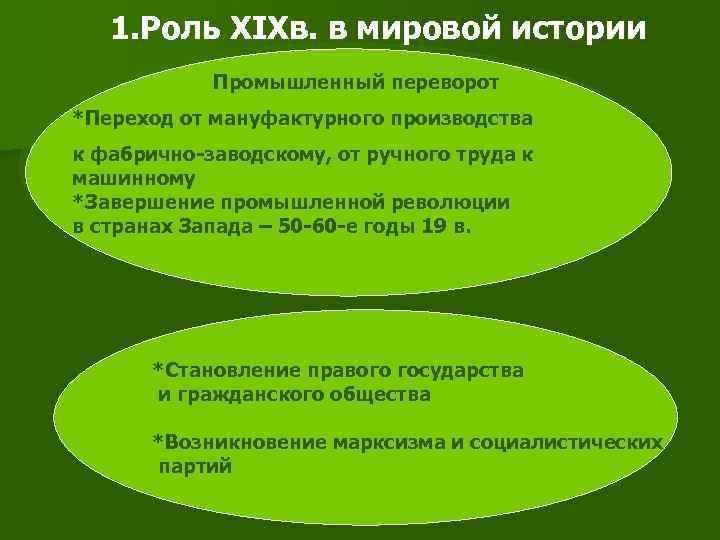 1.Роль XIXв. в мировой истории

Промышленный переворот

*Переход от мануфактурного производства

к фабрично-заводскому, от ручного труда к машинному
*Завершение промышленной революции в странах Запада – 50-60-е годы 19 в.

*Становление правого государства и гражданского общества

*Возникновение марксизма и социалистических партий